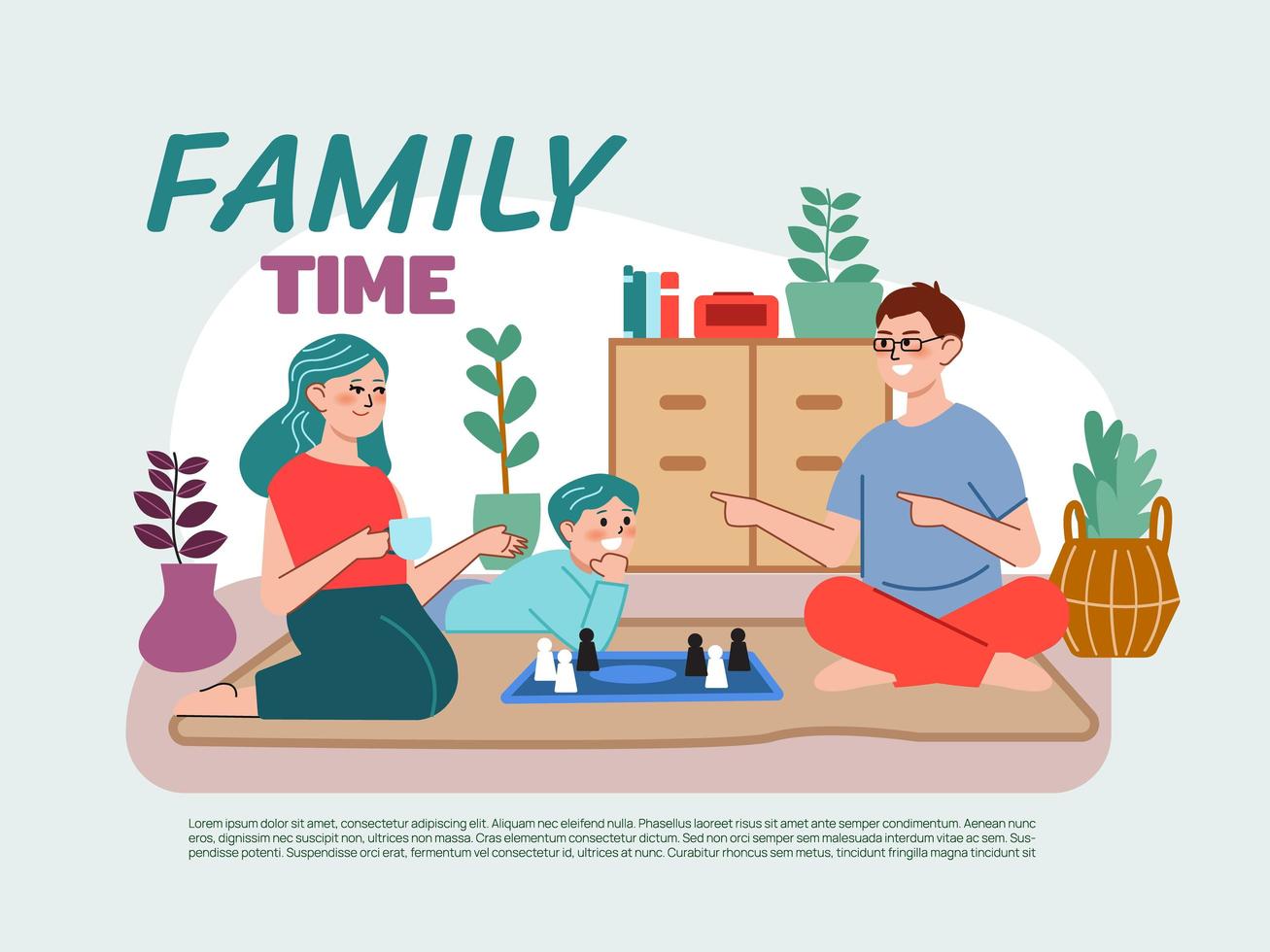 FAMILY

TIME

Lorem ipsum dolor sit amet, consectetur adipiscing elit. Aliquam nec eleifend nulla. Phasellus laoreet risus sit amet ante semper condimentum. Aenean nunc eros, dignissim nec suscipit non, ultrices non massa. Cras elementum consectetur dictum. Sed non orci semper sem malesuada interdum vitae ac sem. Suspendisse potenti. Suspendisse orci erat, fermentum vel consectetur id, ultrices at nunc. Curabitur rhoncus sem metus, tincidunt fringilla magna tincidunt sit